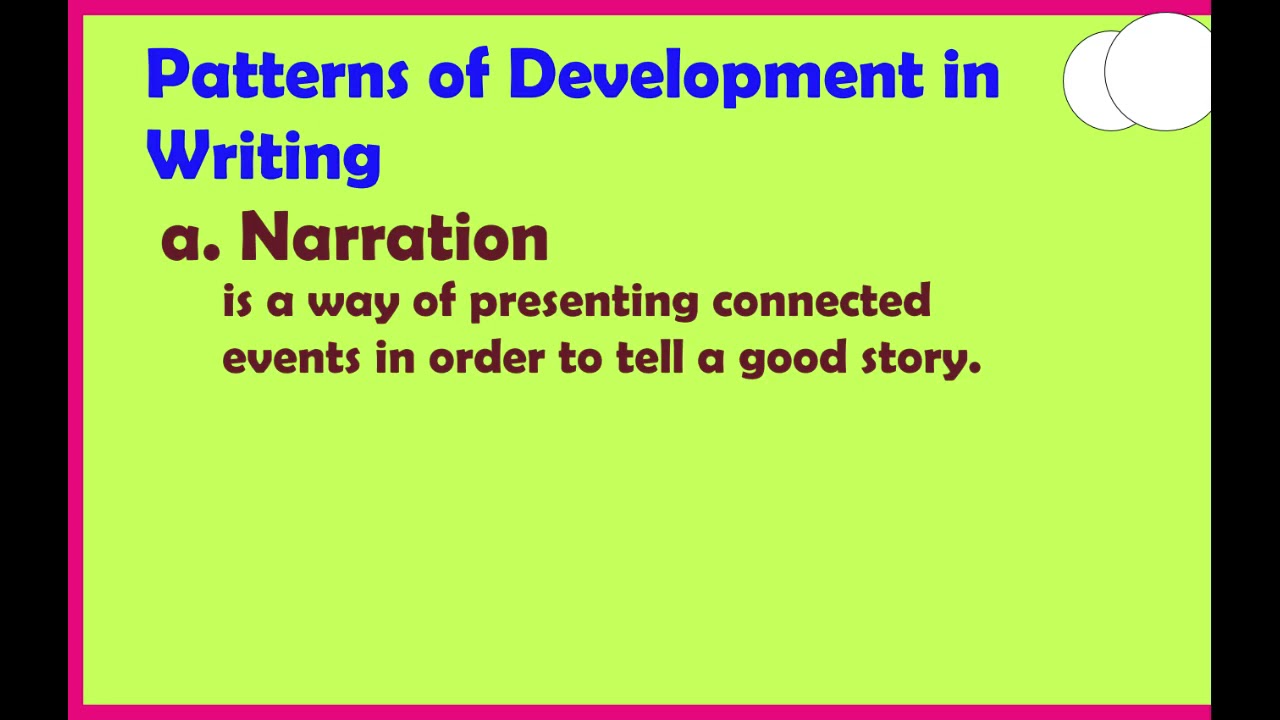 Patterns of Development in Writing

a. Narration

is a way of presenting connected events in order to tell a good story.